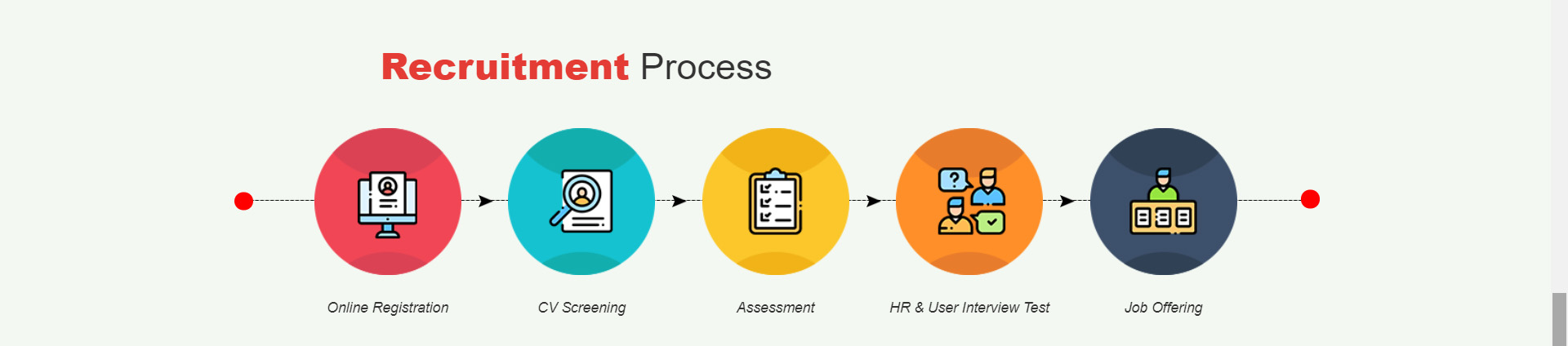 Recruitment Process

Online Registration

CV Screening

Assessment

HR & User Interview Test

Job Offering